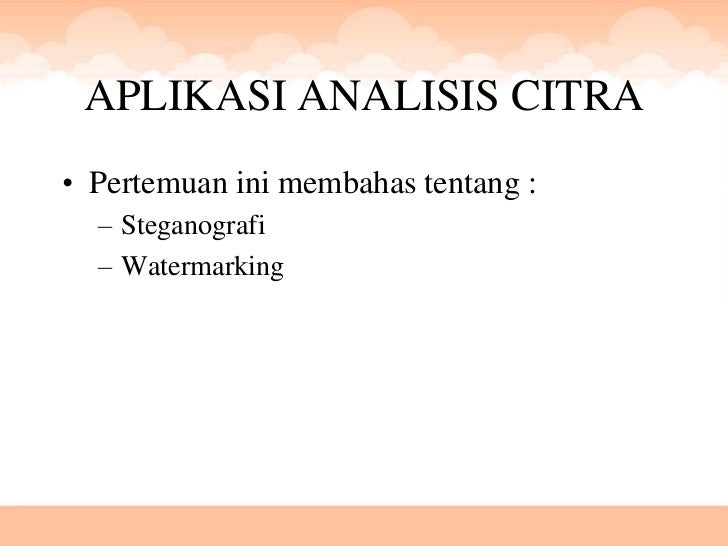 APLIKASI ANALISIS CITRA

• Pertemuan ini membahas tentang :
– Steganografi
– Watermarking